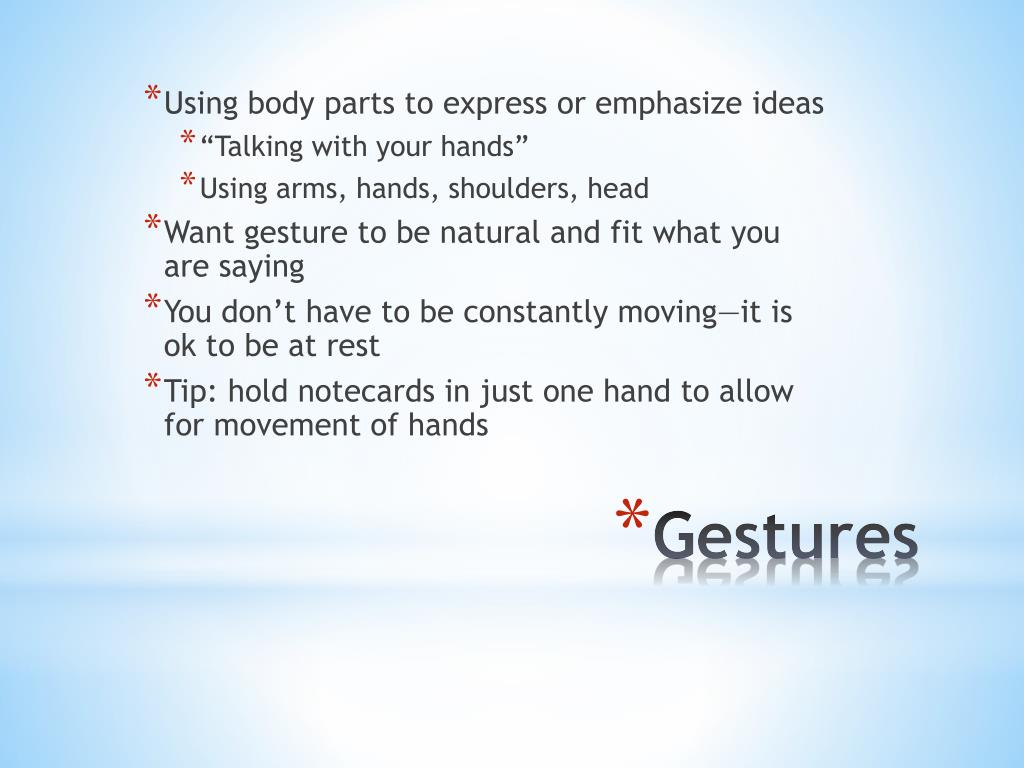 * Using body parts to express or emphasize ideas
  * “Talking with your hands”
  * Using arms, hands, shoulders, head
* Want gesture to be natural and fit what you are saying
* You don’t have to be constantly moving—it is ok to be at rest
* Tip: hold notecards in just one hand to allow for movement of hands

* Gestures